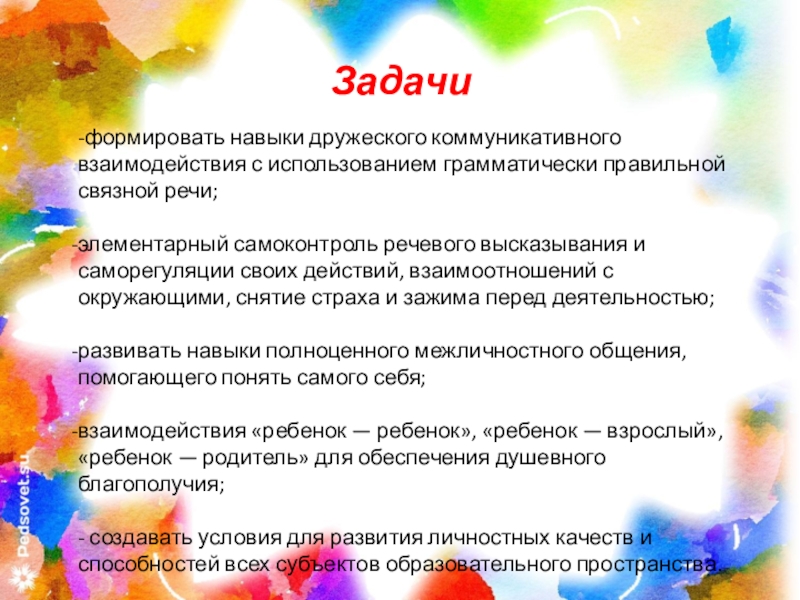 Задачи

-формировать навыки дружеского коммуникативного взаимодействия с использованием грамматически правильной связной речи;

-элементарный самоконтроль речевого высказывания и саморегуляции своих действий, взаимоотношений с окружающими, снятие страха и зажима перед деятельностью;

-развивать навыки полноценного межличностного общения, помогающего понять самого себя;

-взаимодействия «ребенок — ребенок», «ребенок — взрослый», «ребенок — родитель» для обеспечения душевного благополучия;

- создавать условия для развития личностных качеств и способностей всех субъектов образовательного пространства.

Pedsovet.su